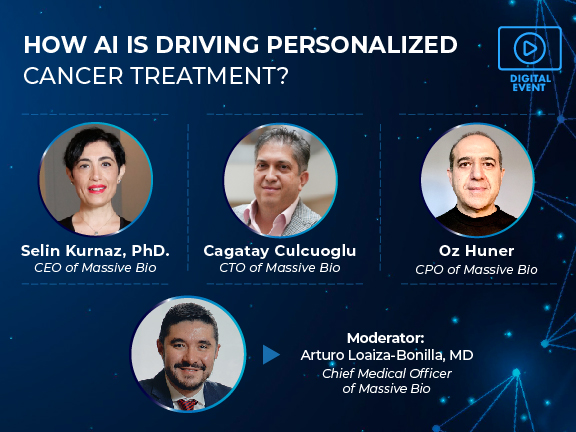 HOW AI IS DRIVING PERSONALIZED CANCER TREATMENT?

DIGITAL EVENT

Selin Kurnaz, PhD.
CEO of Massive Bio

Cagatay Culcuoglu
CTO of Massive Bio

Oz Huner
CPO of Massive Bio

Moderator:
Arturo Loaiza-Bonilla, MD
Chief Medical Officer of Massive Bio